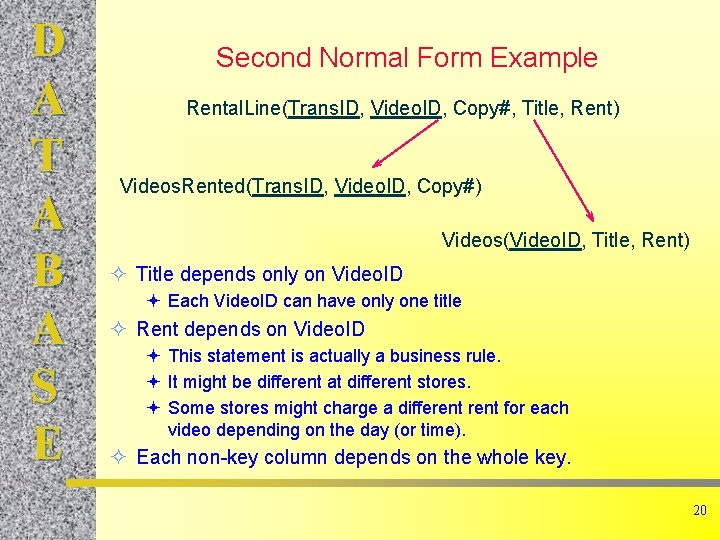 D
A
T
A
B
A
S
E

Second Normal Form Example

RentalLine(TransID, VideoID, Copy#, Title, Rent)

VideosRented(TransID, VideoID, Copy#)

Videos(VideoID, Title, Rent)

✧ Title depends only on VideoID
✦ Each VideoID can have only one title
✧ Rent depends on VideoID
✦ This statement is actually a business rule.
✦ It might be different at different stores.
✦ Some stores might charge a different rent for each video depending on the day (or time).
✧ Each non-key column depends on the whole key.

20